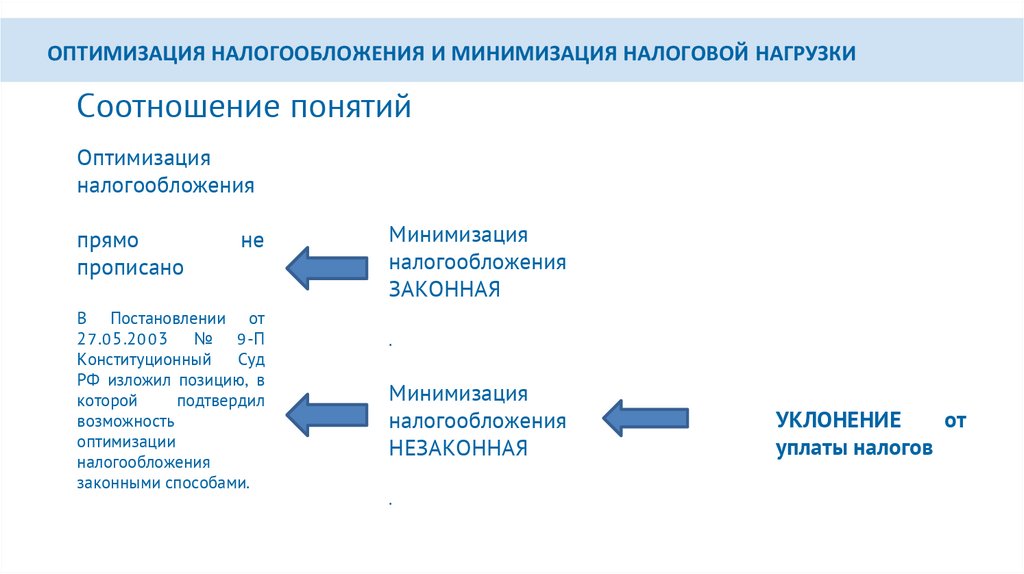 ОПТИМИЗАЦИЯ НАЛОГООБЛОЖЕНИЯ И МИНИМИЗАЦИЯ НАЛОГОВОЙ НАГРУЗКИ

Соотношение понятий

Оптимизация налогообложения

прямо не прописано

В Постановлении от 27.05.2003 № 9-П Конституционный Суд РФ изложил позицию, в которой подтвердил возможность оптимизации налогообложения законными способами.

Минимизация налогообложения ЗАКОННАЯ

.

Минимизация налогообложения НЕЗАКОННАЯ

.

УКЛОНЕНИЕ от уплаты налогов